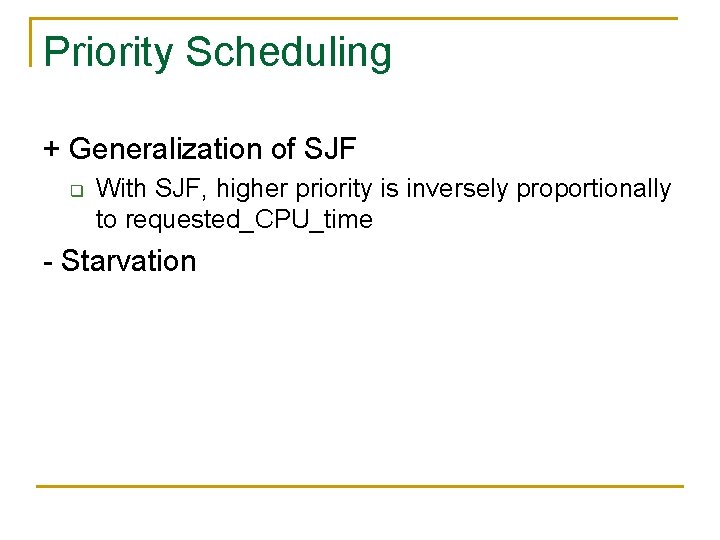 Priority Scheduling

+ Generalization of SJF

With SJF, higher priority is inversely proportionally to requested_CPU_time

- Starvation